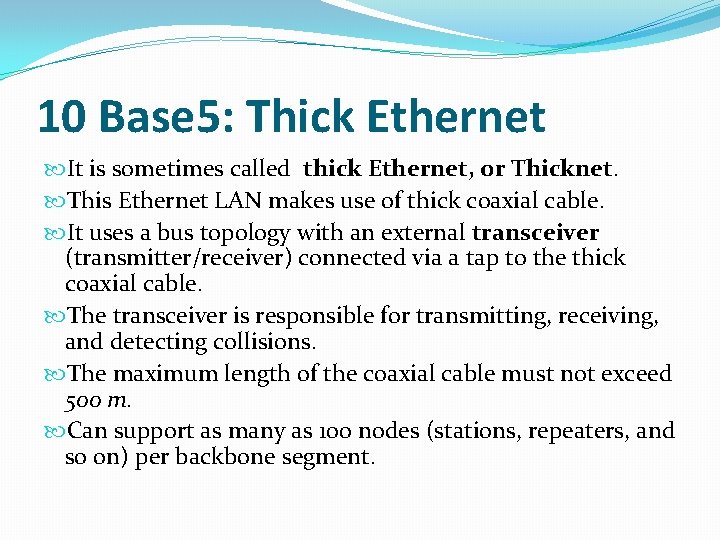 10 Base5: Thick Ethernet

It is sometimes called thick Ethernet, or Thicknet.

This Ethernet LAN makes use of thick coaxial cable.

It uses a bus topology with an external transceiver (transmitter/receiver) connected via a tap to the thick coaxial cable.

The transceiver is responsible for transmitting, receiving, and detecting collisions.

The maximum length of the coaxial cable must not exceed 500 m.

Can support as many as 100 nodes (stations, repeaters, and so on) per backbone segment.